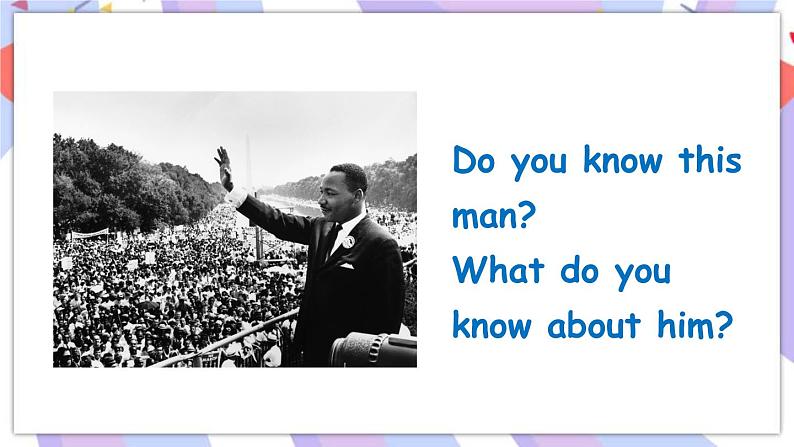 Do you know this man?
What do you know about him?